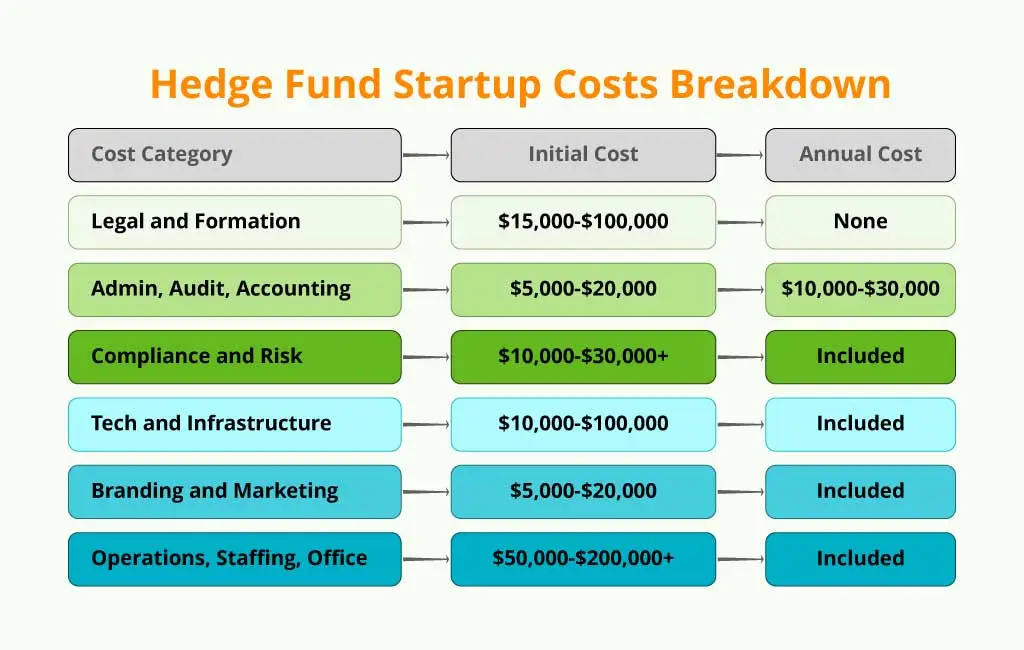 Hedge Fund Startup Costs Breakdown

| Cost Category | Initial Cost | Annual Cost |
|---|---|---|
| Legal and Formation | \$15,000-\$100,000 | None |
| Admin, Audit, Accounting | \$5,000-\$20,000 | \$10,000-\$30,000 |
| Compliance and Risk | \$10,000-\$30,000+ | Included |
| Tech and Infrastructure | \$10,000-\$100,000 | Included |
| Branding and Marketing | \$5,000-\$20,000 | Included |
| Operations, Staffing, Office | \$50,000-\$200,000+ | Included |